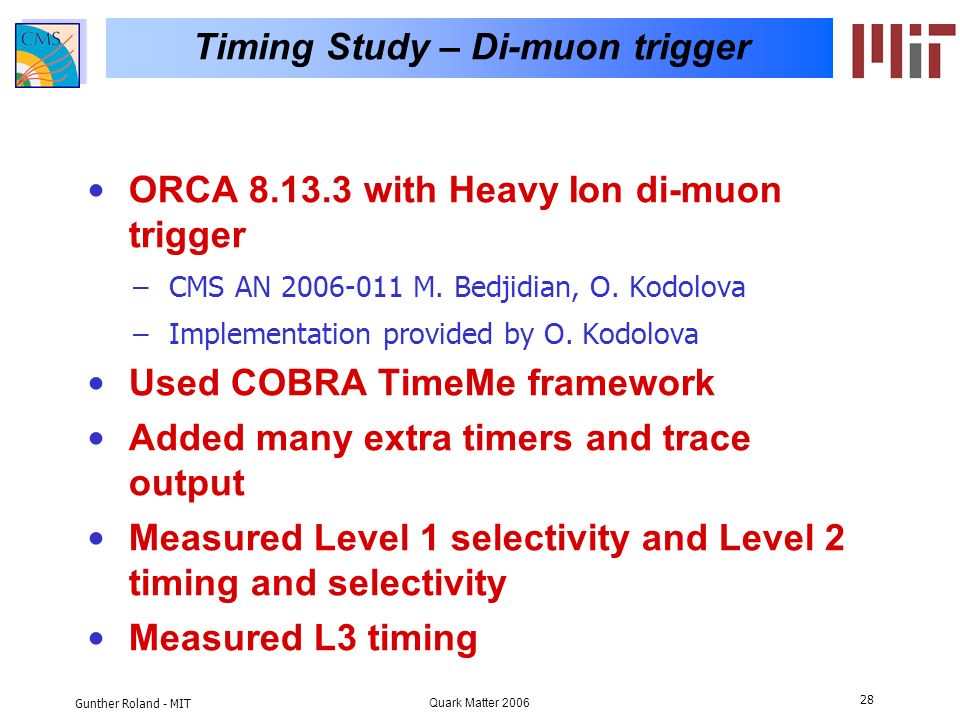 CMS

Timing Study – Di-muon trigger

MIT

• ORCA 8.13.3 with Heavy Ion di-muon trigger
  – CMS AN 2006-011 M. Bedjidian, O. Kodolova
  – Implementation provided by O. Kodolova
• Used COBRA TimeMe framework
• Added many extra timers and trace output
• Measured Level 1 selectivity and Level 2 timing and selectivity
• Measured L3 timing

Gunther Roland - MIT

Quark Matter 2006

28